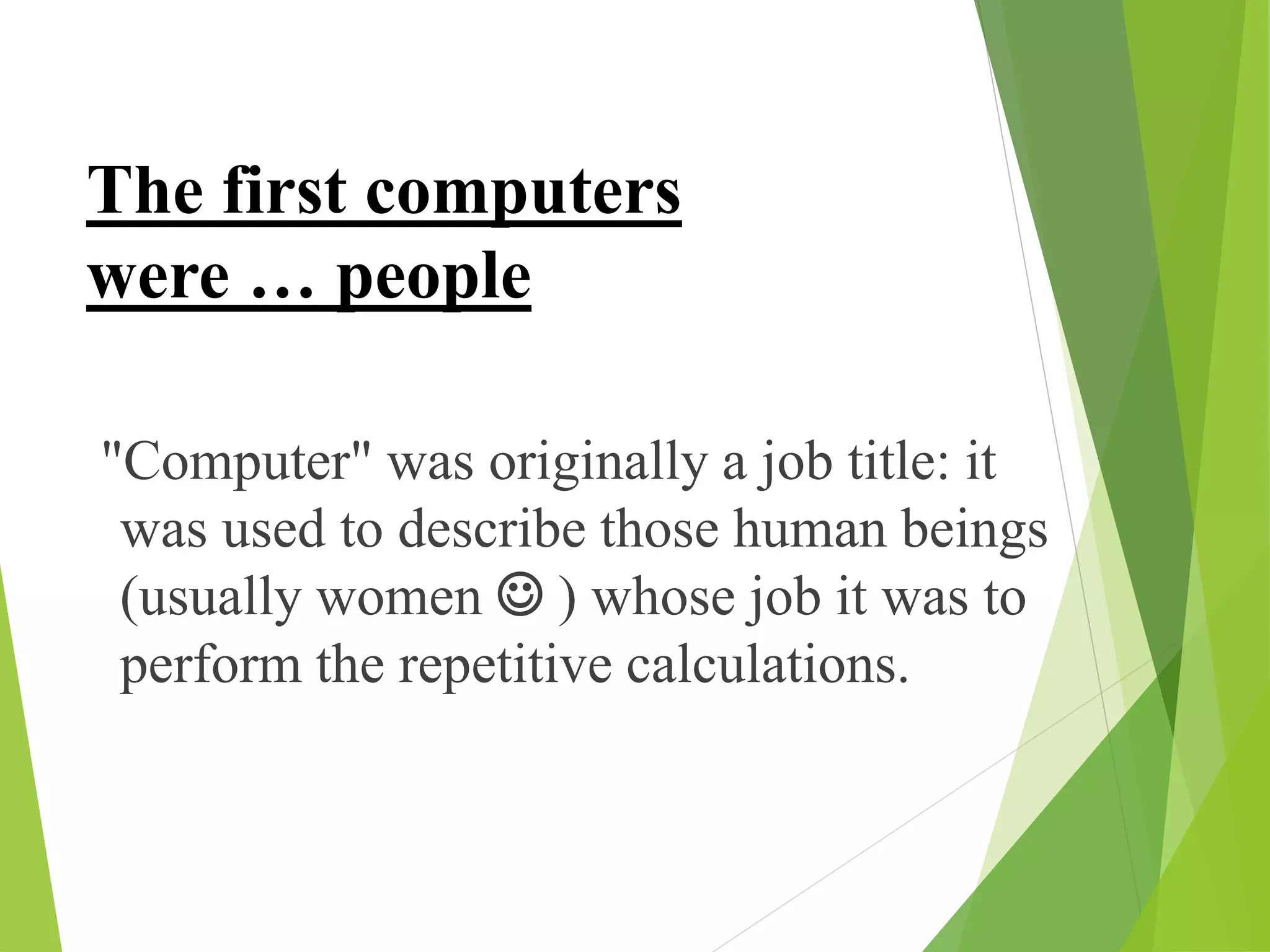 The first computers were … people

"Computer" was originally a job title: it was used to describe those human beings (usually women ☺ ) whose job it was to perform the repetitive calculations.